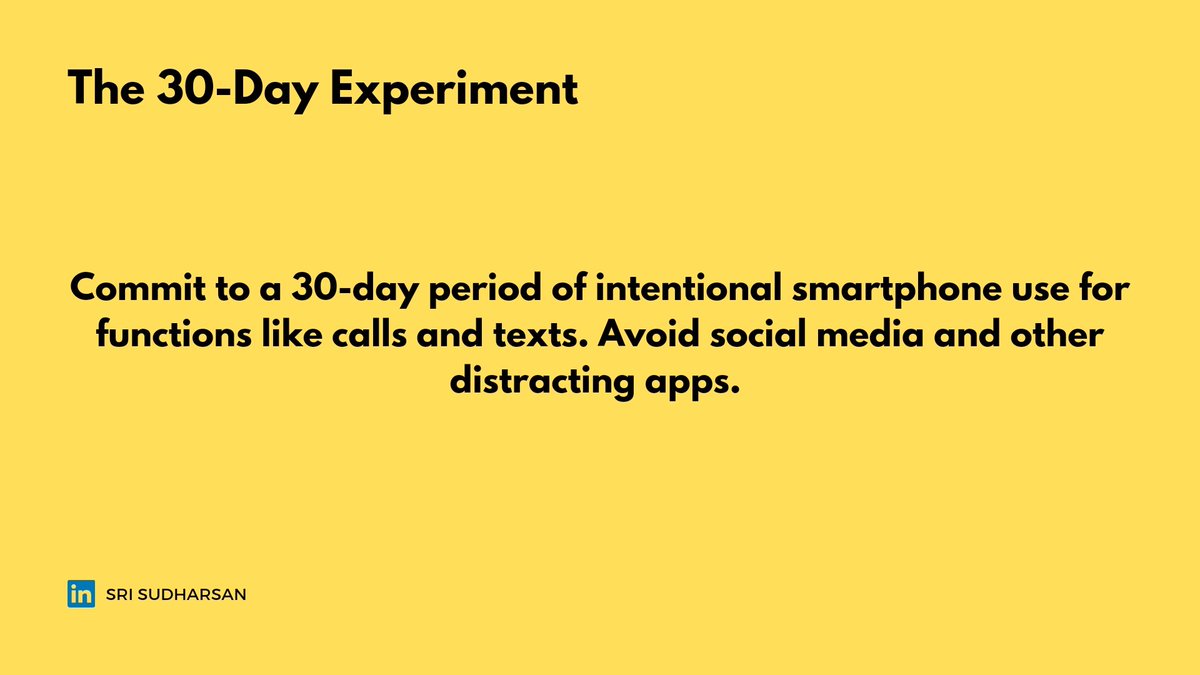 The 30-Day Experiment

Commit to a 30-day period of intentional smartphone use for functions like calls and texts. Avoid social media and other distracting apps.

in SRI SUDHARSAN